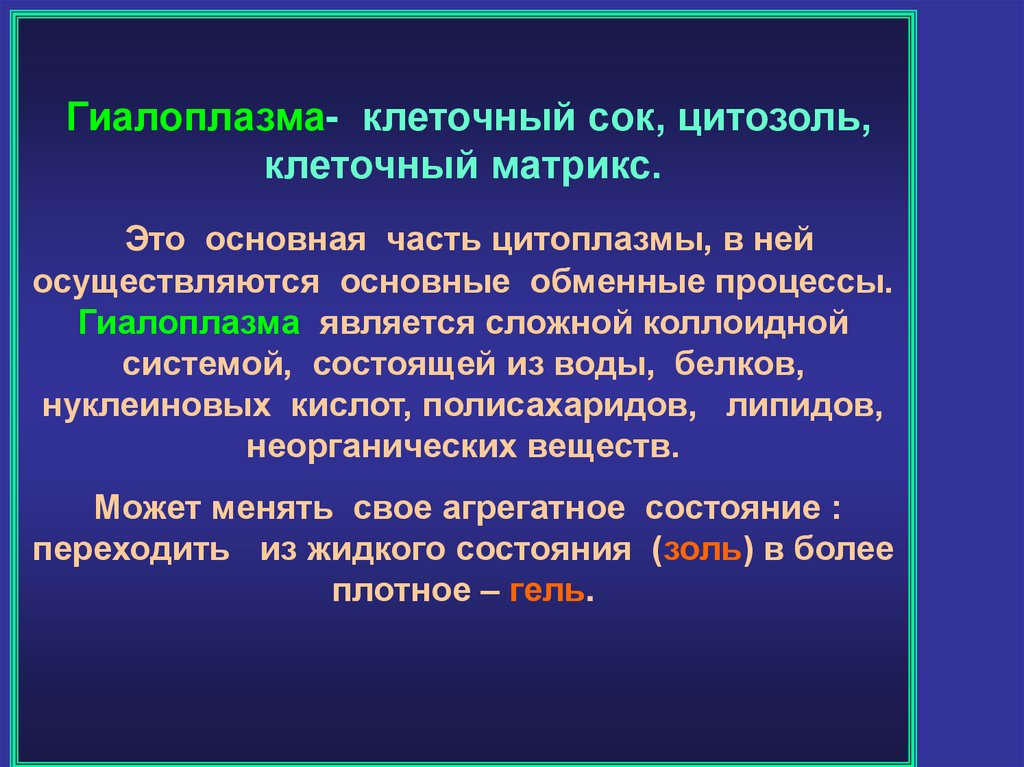 Гиалоплазма- клеточный сок, цитозоль, клеточный матрикс.

Это основная часть цитоплазмы, в ней осуществляются основные обменные процессы. Гиалоплазма является сложной коллоидной системой, состоящей из воды, белков, нуклеиновых кислот, полисахаридов, липидов, неорганических веществ.

Может менять свое агрегатное состояние : переходить из жидкого состояния (золь) в более плотное – гель.